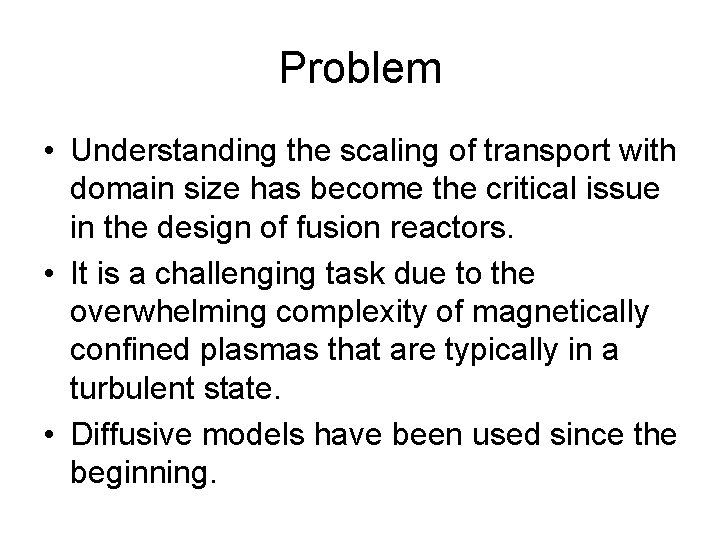 Problem

• Understanding the scaling of transport with domain size has become the critical issue in the design of fusion reactors.
• It is a challenging task due to the overwhelming complexity of magnetically confined plasmas that are typically in a turbulent state.
• Diffusive models have been used since the beginning.